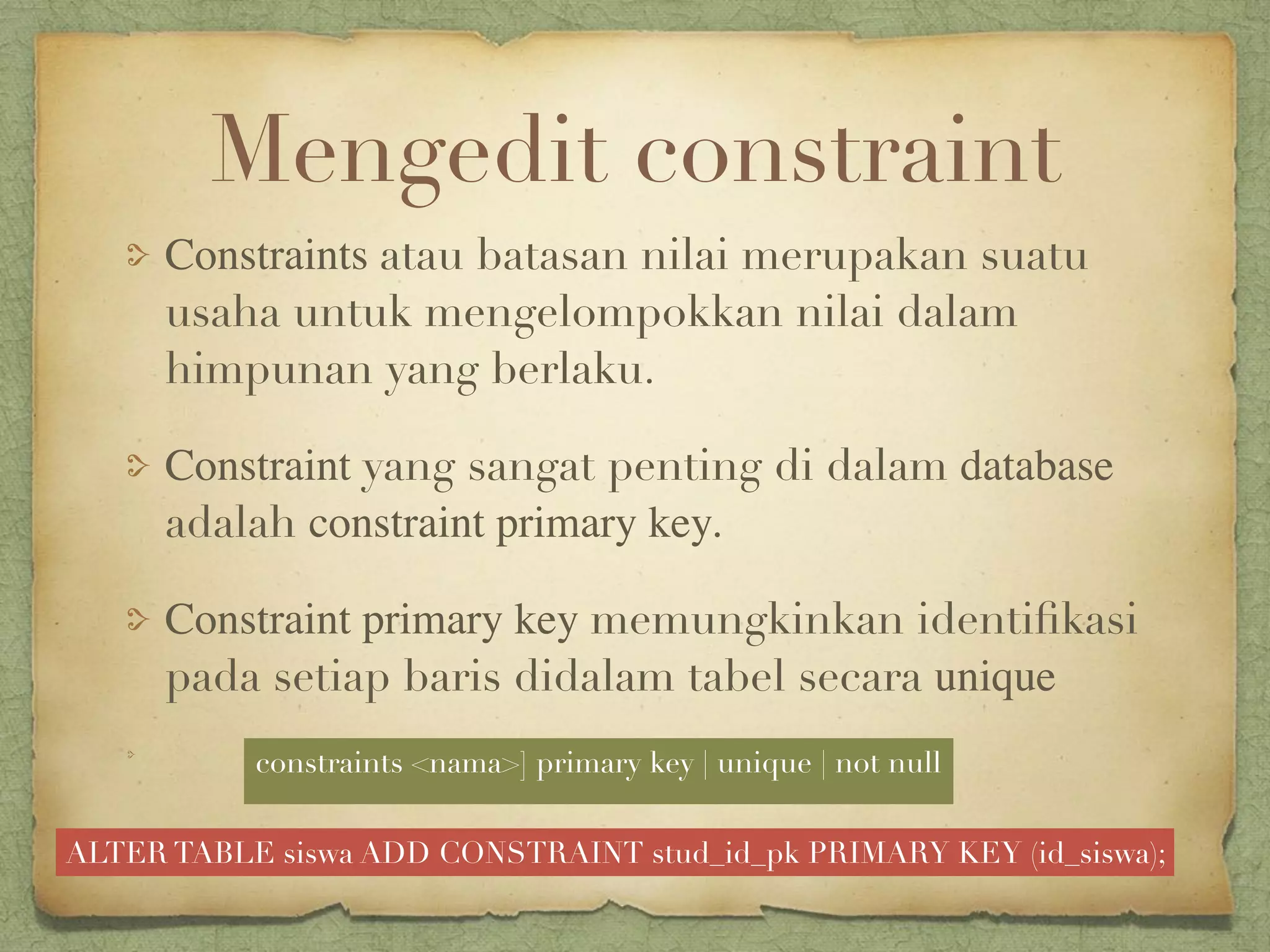 Mengedit constraint

Constraints atau batasan nilai merupakan suatu usaha untuk mengelompokkan nilai dalam himpunan yang berlaku.

Constraint yang sangat penting di dalam database adalah constraint primary key.

Constraint primary key memungkinkan identifikasi pada setiap baris didalam tabel secara unique

constraints <nama>] primary key | unique | not null

ALTER TABLE siswa ADD CONSTRAINT stud_id_pk PRIMARY KEY (id_siswa);